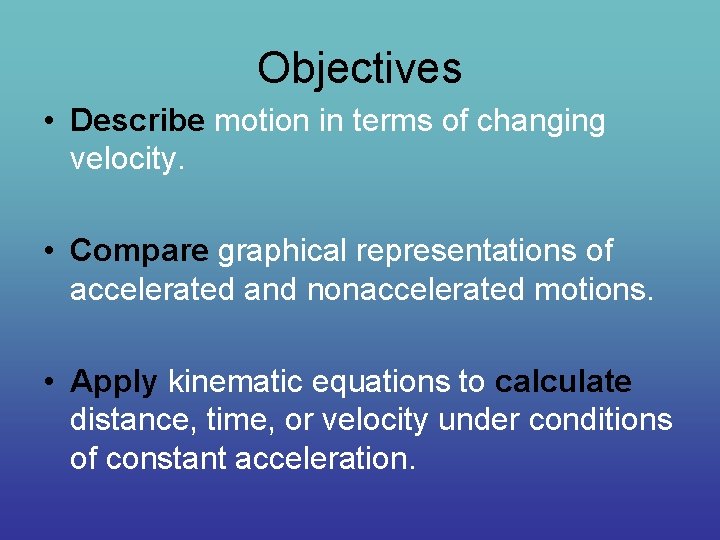 Objectives

• Describe motion in terms of changing velocity.

• Compare graphical representations of accelerated and nonaccelerated motions.

• Apply kinematic equations to calculate distance, time, or velocity under conditions of constant acceleration.